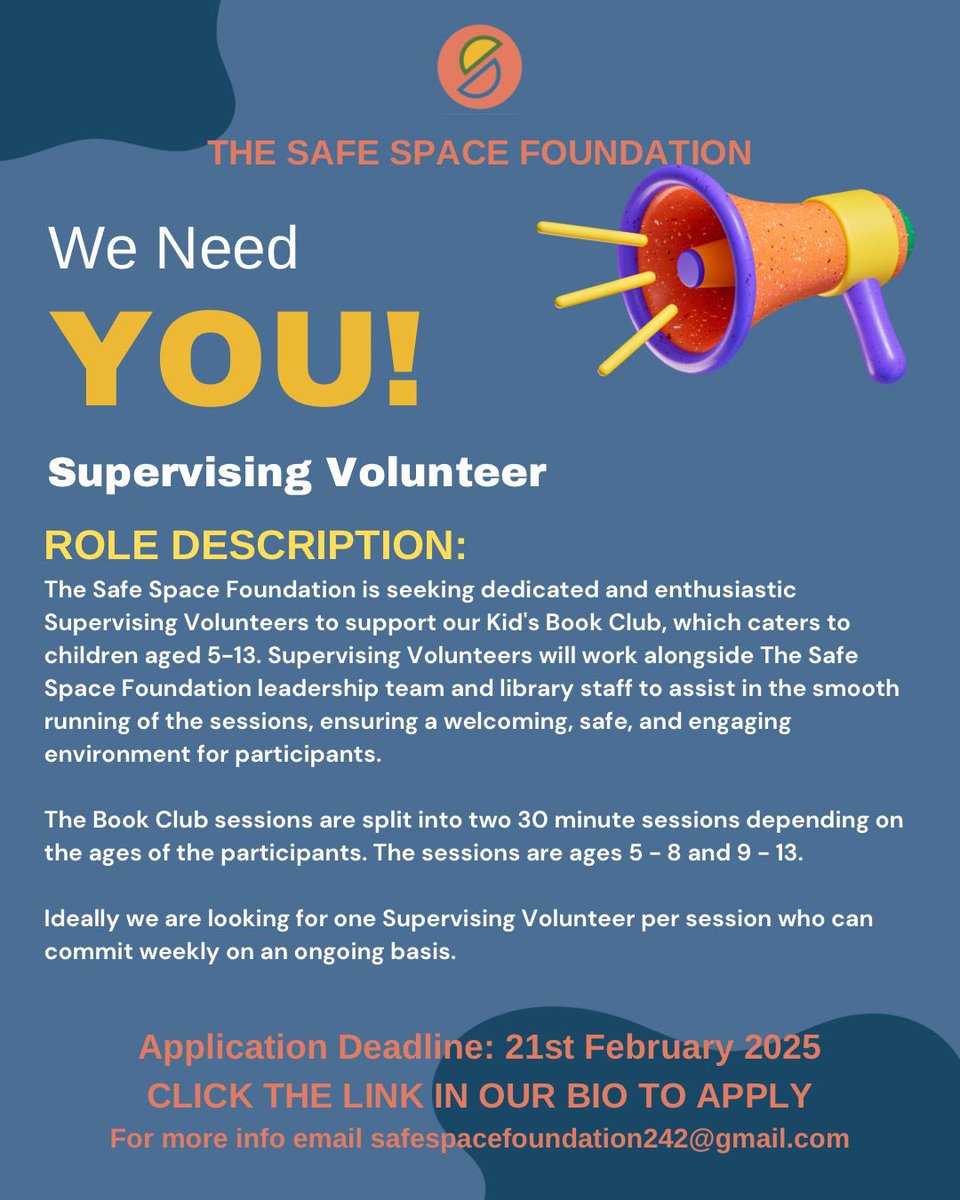 THE SAFE SPACE FOUNDATION

We Need

YOU!

Supervising Volunteer

ROLE DESCRIPTION:

The Safe Space Foundation is seeking dedicated and enthusiastic Supervising Volunteers to support our Kid's Book Club, which caters to children aged 5-13. Supervising Volunteers will work alongside The Safe Space Foundation leadership team and library staff to assist in the smooth running of the sessions, ensuring a welcoming, safe, and engaging environment for participants.

The Book Club sessions are split into two 30 minute sessions depending on the ages of the participants. The sessions are ages 5 - 8 and 9 - 13.

Ideally we are looking for one Supervising Volunteer per session who can commit weekly on an ongoing basis.

Application Deadline: 21st February 2025

CLICK THE LINK IN OUR BIO TO APPLY

For more info email safespacefoundation242@gmail.com